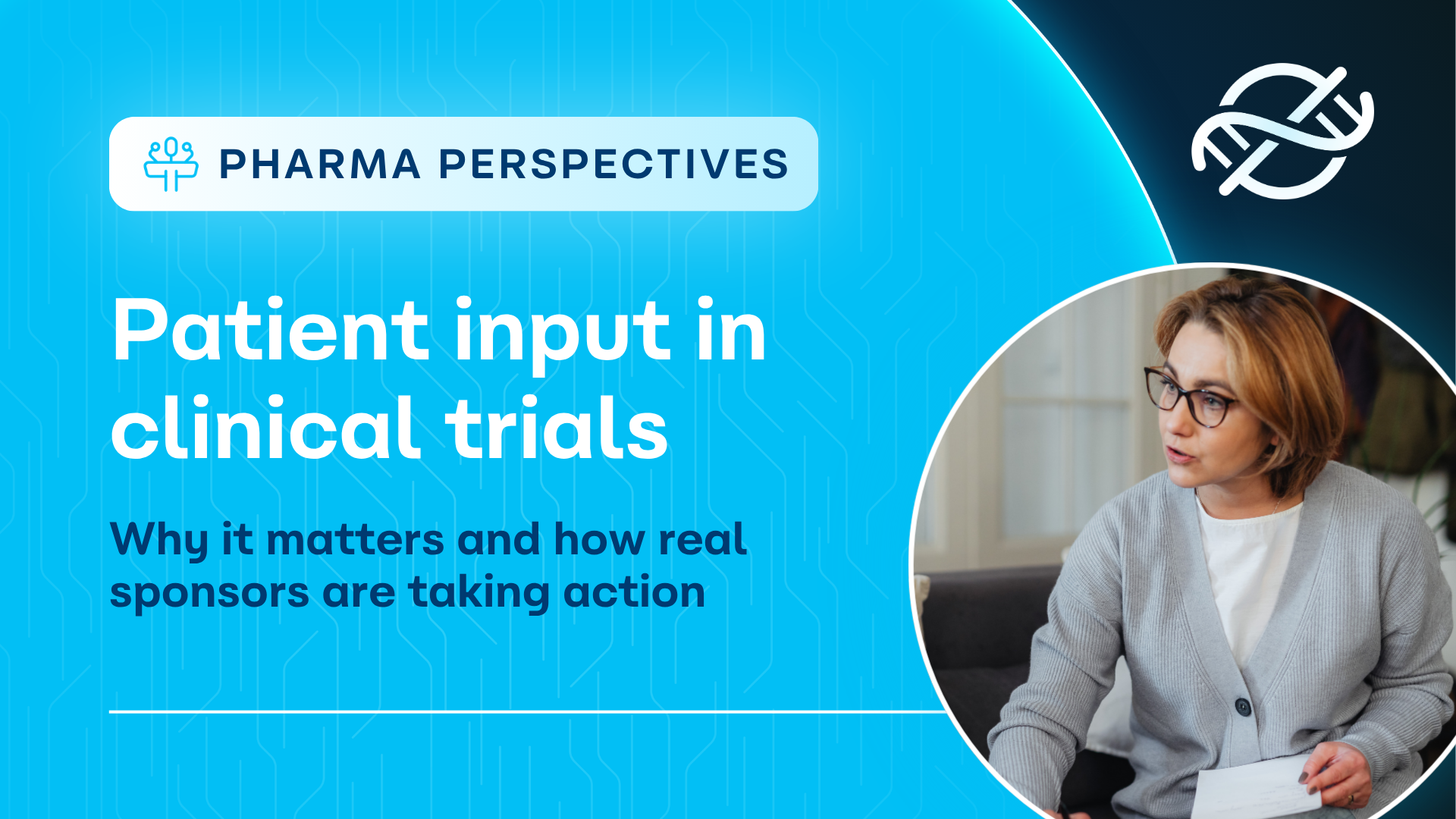 PHARMA PERSPECTIVES

Patient input in clinical trials

Why it matters and how real sponsors are taking action